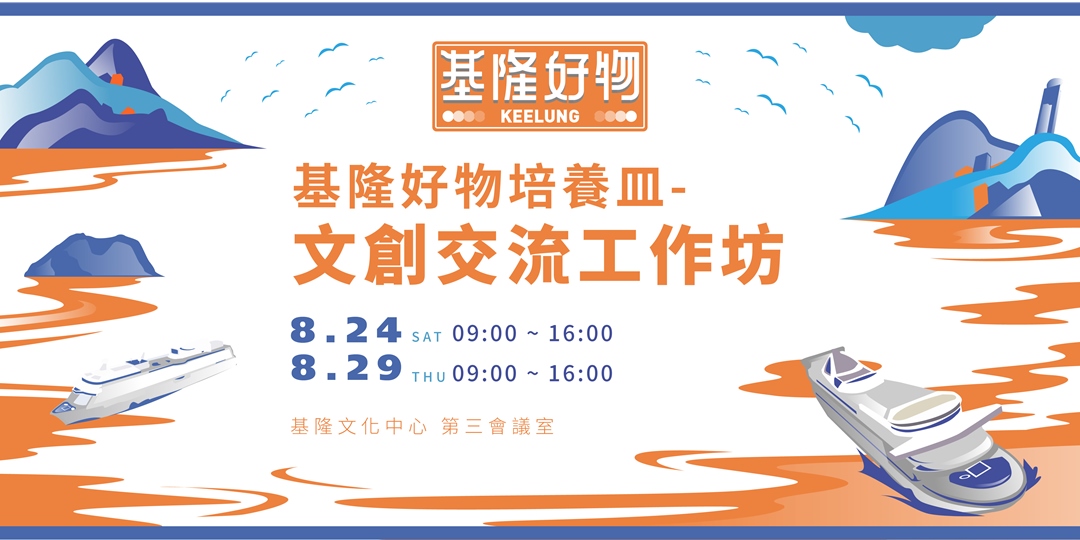 基隆好物
KEELUNG

基隆好物培養皿-
文創交流工作坊

8.24 SAT 09:00 ~ 16:00
8.29 THU 09:00 ~ 16:00

基隆文化中心 第三會議室